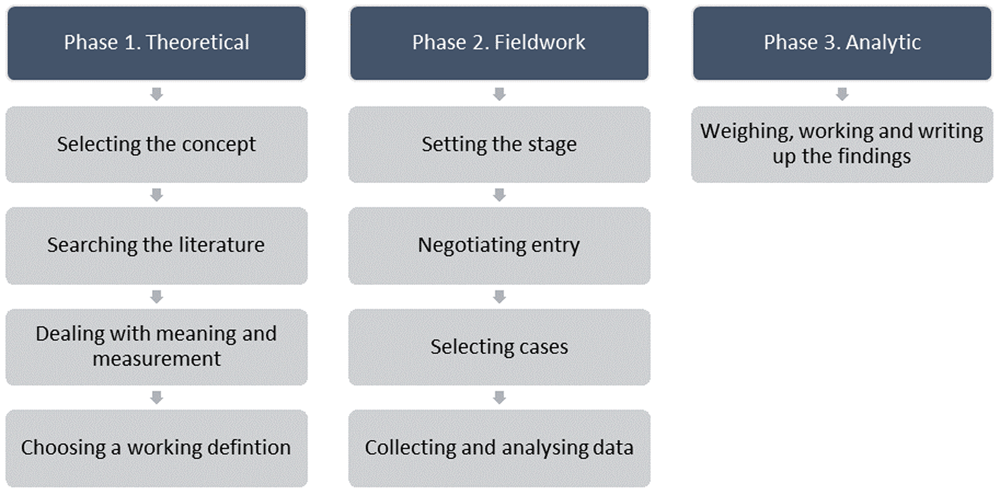 Phase 1. Theoretical

Selecting the concept

Searching the literature

Dealing with meaning and measurement

Choosing a working defintion

Phase 2. Fieldwork

Setting the stage

Negotiating entry

Selecting cases

Collecting and analysing data

Phase 3. Analytic

Weighing, working and writing up the findings